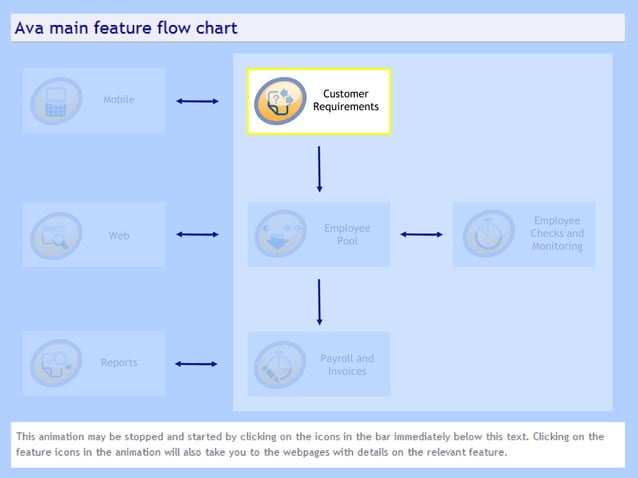 Ava main feature flow chart

Mobile

Customer Requirements

Web

Employee Pool

Employee Checks and Monitoring

Reports

Payroll and Invoices

This animation may be stopped and started by clicking on the icons in the bar immediately below this text. Clicking on the feature icons in the animation will also take you to the webpages with details on the relevant feature.